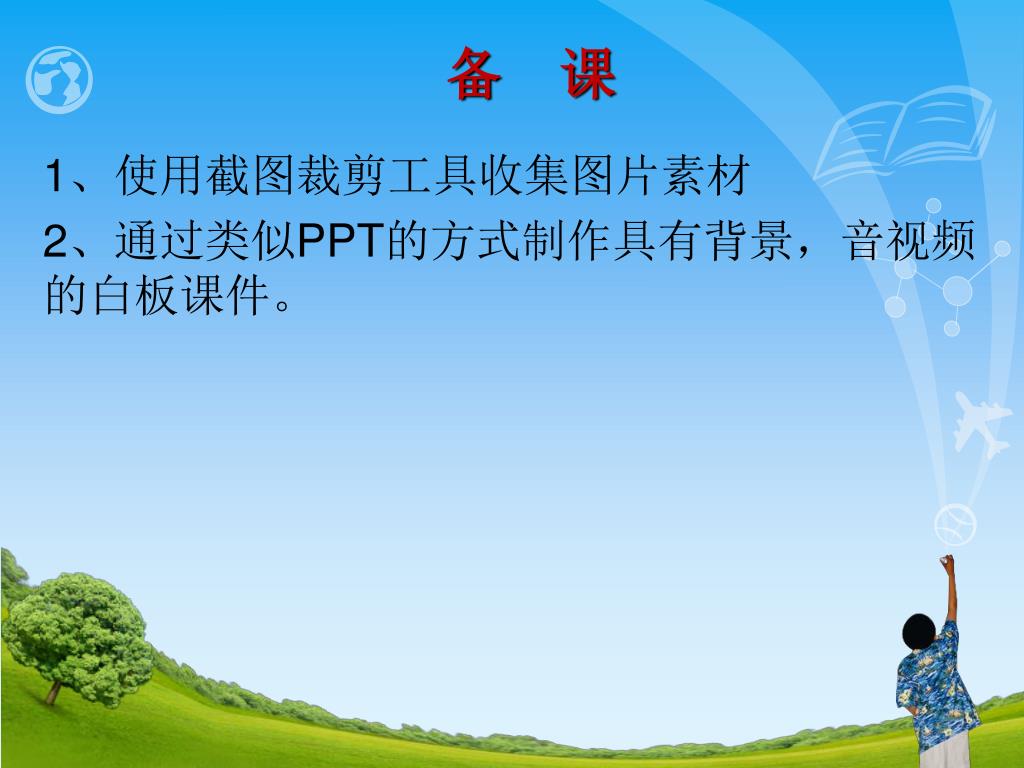 备　课

1、使用截图裁剪工具收集图片素材

2、通过类似PPT的方式制作具有背景，音视频的白板课件。